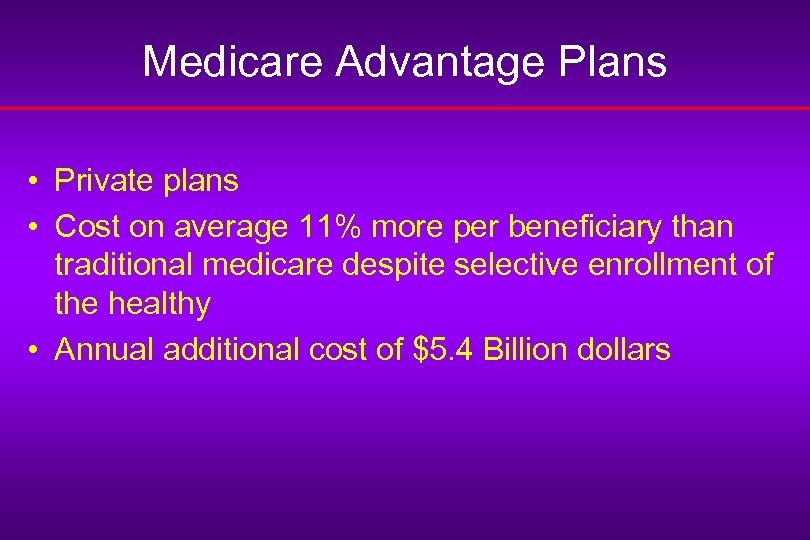 Medicare Advantage Plans

• Private plans
• Cost on average 11% more per beneficiary than traditional medicare despite selective enrollment of the healthy
• Annual additional cost of \$5.4 Billion dollars